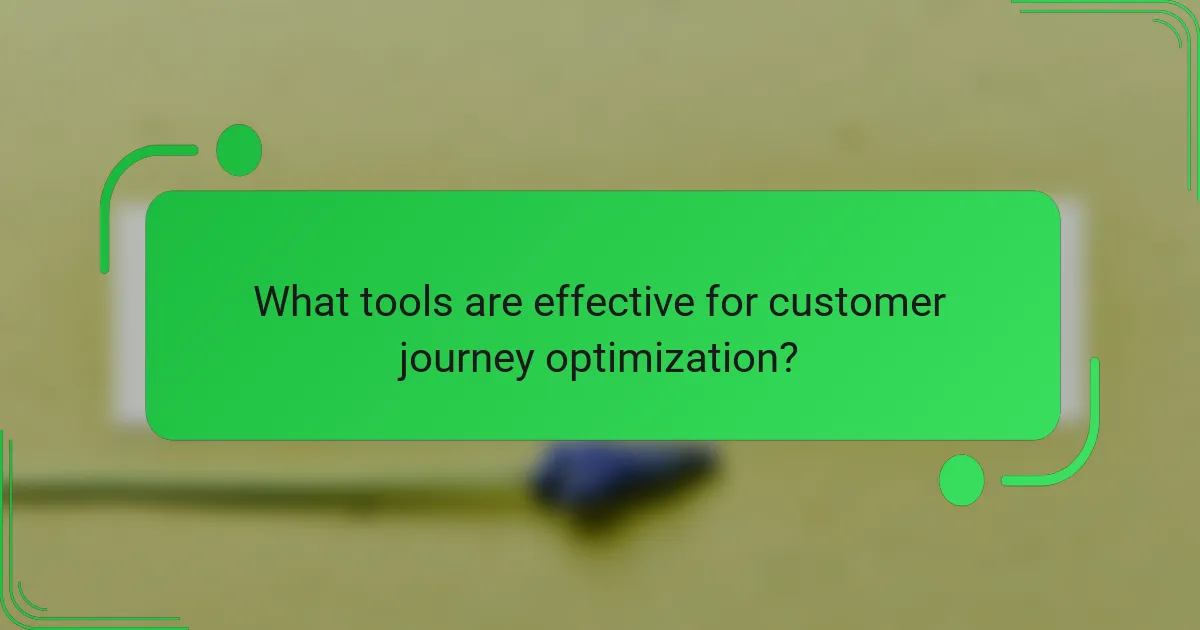 What tools are effective for customer journey optimization?